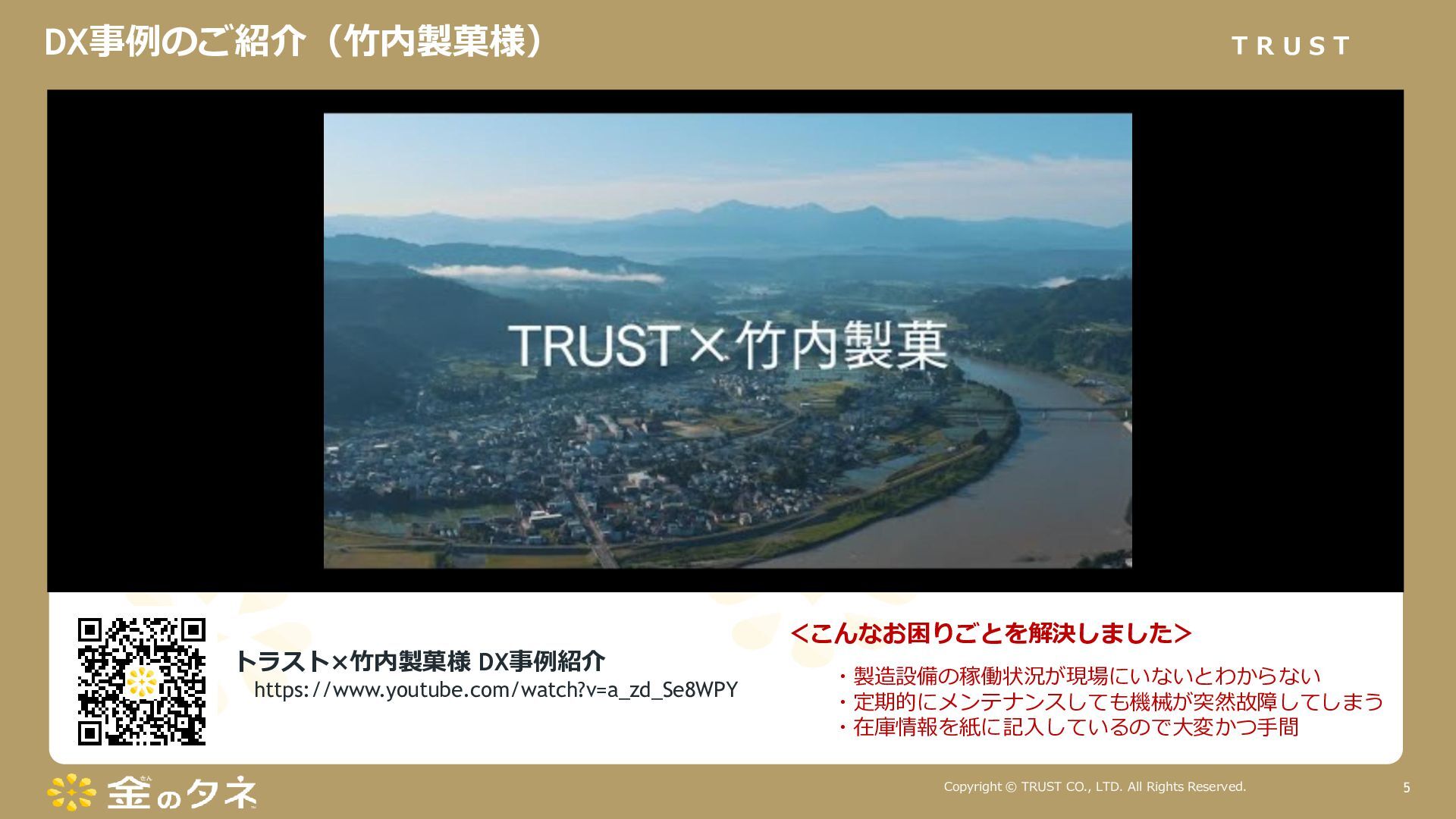 DX事例のご紹介（竹内製菓様）

TRUST

TRUST×竹内製菓

トラスト×竹内製菓様 DX事例紹介
https://www.youtube.com/watch?v=a_zd_Se8WPY

<こんなお困りごとを解決しました>
・製造設備の稼働状況が現場にいないとわからない
・定期的にメンテナンスしても機械が突然故障してしまう
・在庫情報を紙に記入しているので大変かつ手間

金のタネ

Copyright © TRUST CO., LTD. All Rights Reserved.

5